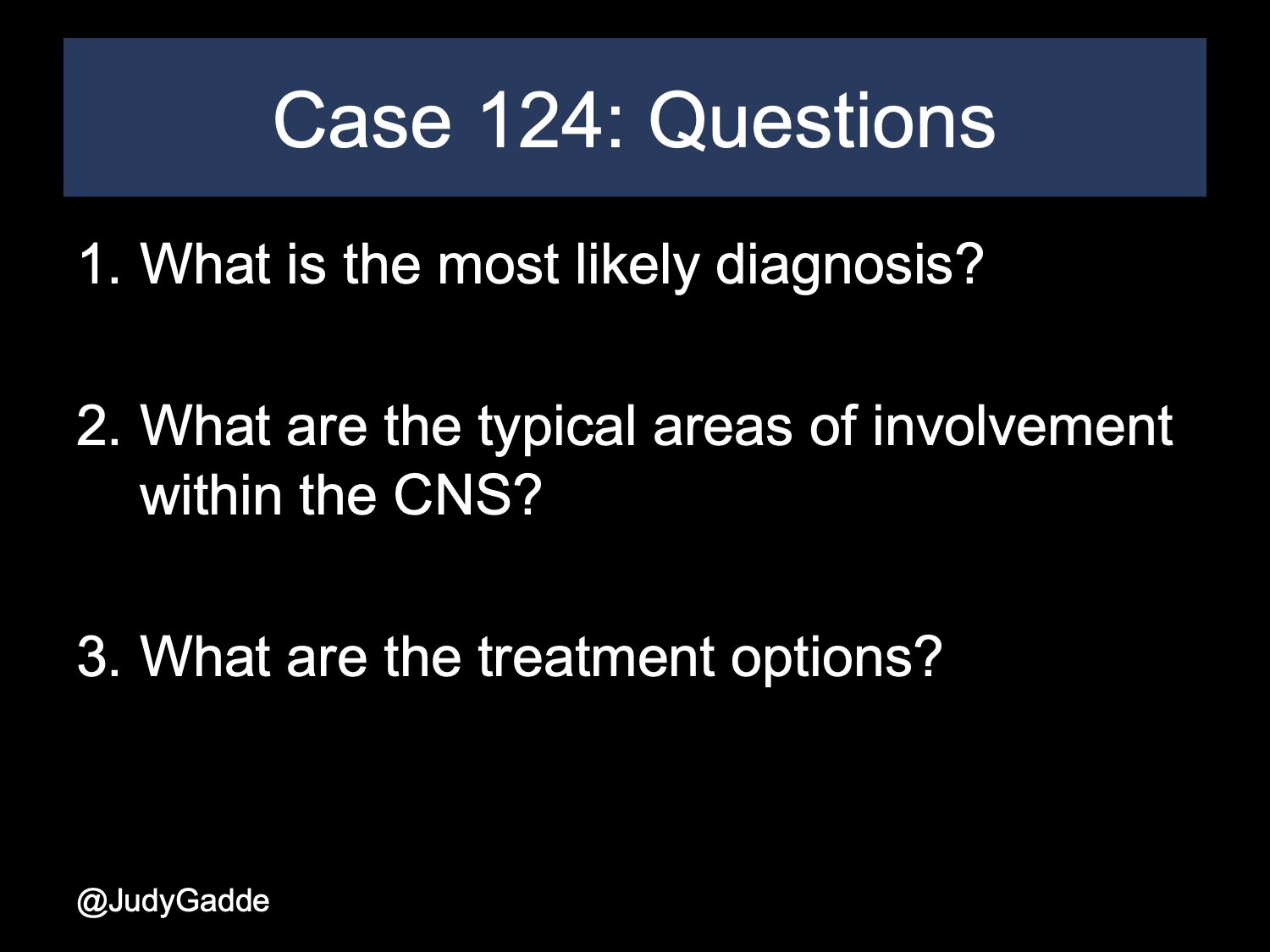 Case 124: Questions

1. What is the most likely diagnosis?

2. What are the typical areas of involvement within the CNS?

3. What are the treatment options?

@JudyGadde